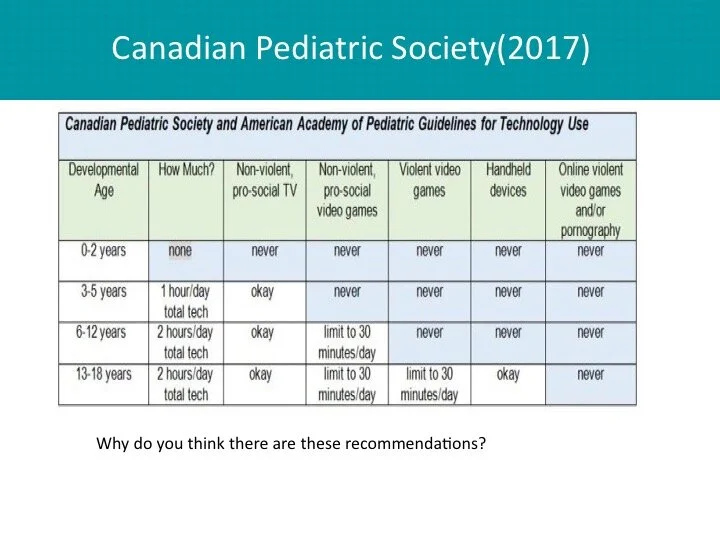 Canadian Pediatric Society(2017)

Canadian Pediatric Society and American Academy of Pediatric Guidelines for Technology Use

| Developmental Age | How Much? | Non-violent, pro-social TV | Non-violent, pro-social video games | Violent video games | Handheld devices | Online violent video games and/or pornography |
|---|---|---|---|---|---|---|
| 0-2 years | none | never | never | never | never | never |
| 3-5 years | 1 hour/day total tech | okay | never | never | never | never |
| 6-12 years | 2 hours/day total tech | okay | limit to 30 minutes/day | never | never | never |
| 13-18 years | 2 hours/day total tech | okay | limit to 30 minutes/day | limit to 30 minutes/day | okay | never |

Why do you think there are these recommendations?